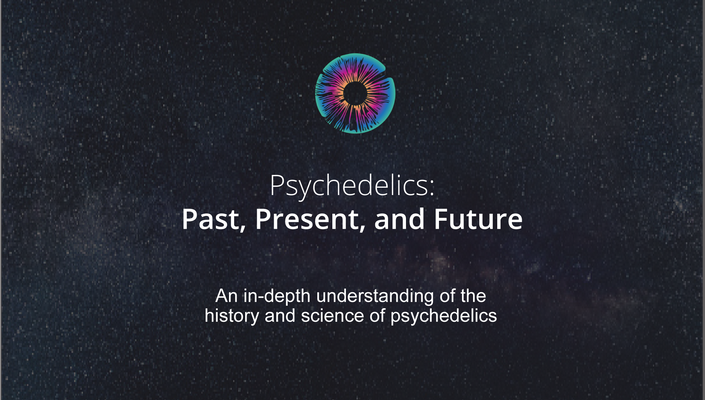 Psychedelics:
Past, Present, and Future

An in-depth understanding of the history and science of psychedelics